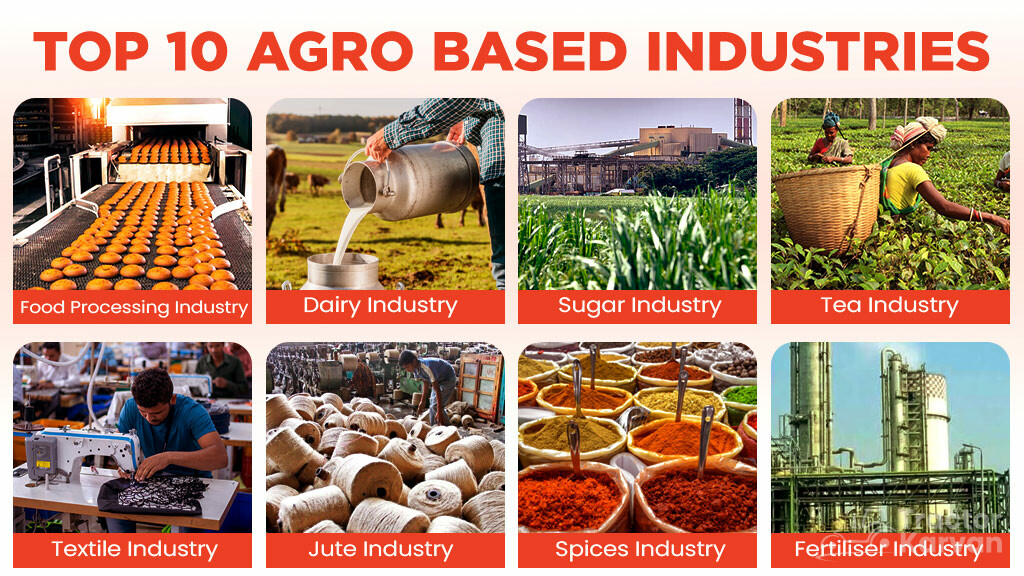 TOP 10 AGRO BASED INDUSTRIES

Food Processing Industry

Dairy Industry

Sugar Industry

Tea Industry

Textile Industry

Jute Industry

Spices Industry

Fertiliser Industry

Karvan